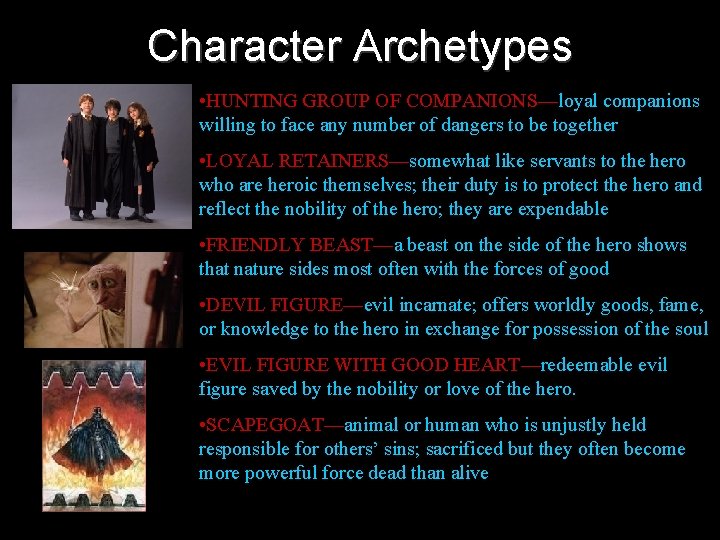 Character Archetypes

•HUNTING GROUP OF COMPANIONS—loyal companions willing to face any number of dangers to be together

•LOYAL RETAINERS—somewhat like servants to the hero who are heroic themselves; their duty is to protect the hero and reflect the nobility of the hero; they are expendable

•FRIENDLY BEAST—a beast on the side of the hero shows that nature sides most often with the forces of good

•DEVIL FIGURE—evil incarnate; offers worldly goods, fame, or knowledge to the hero in exchange for possession of the soul

•EVIL FIGURE WITH GOOD HEART—redeemable evil figure saved by the nobility or love of the hero.

•SCAPEGOAT—animal or human who is unjustly held responsible for others' sins; sacrificed but they often become more powerful force dead than alive